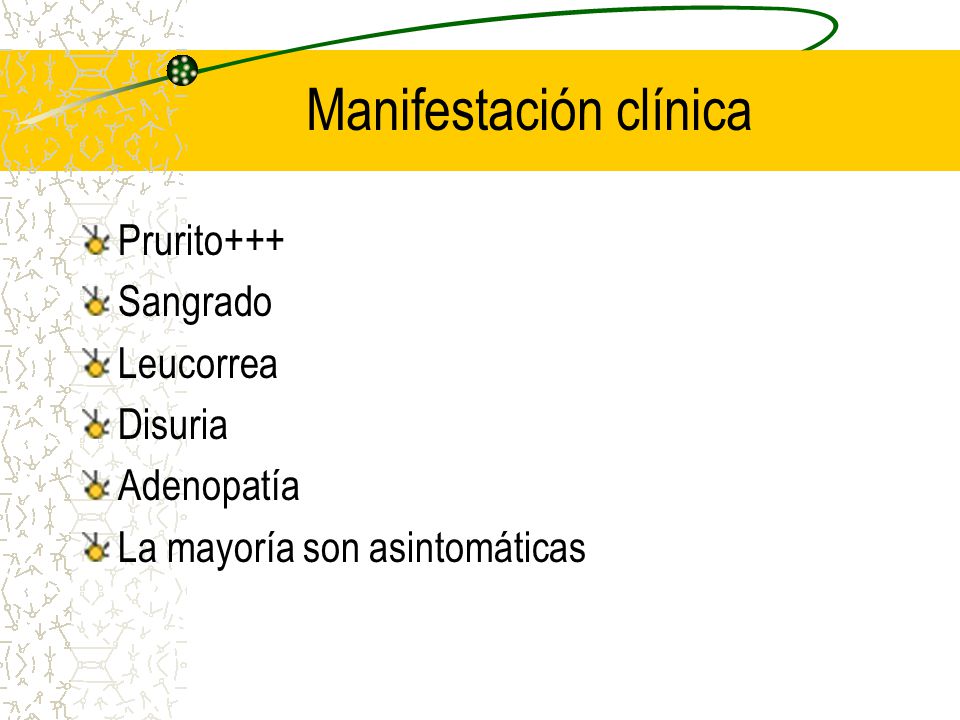 Manifestación clínica

Prurito+++
Sangrado
Leucorrea
Disuria
Adenopatía
La mayoría son asintomáticas